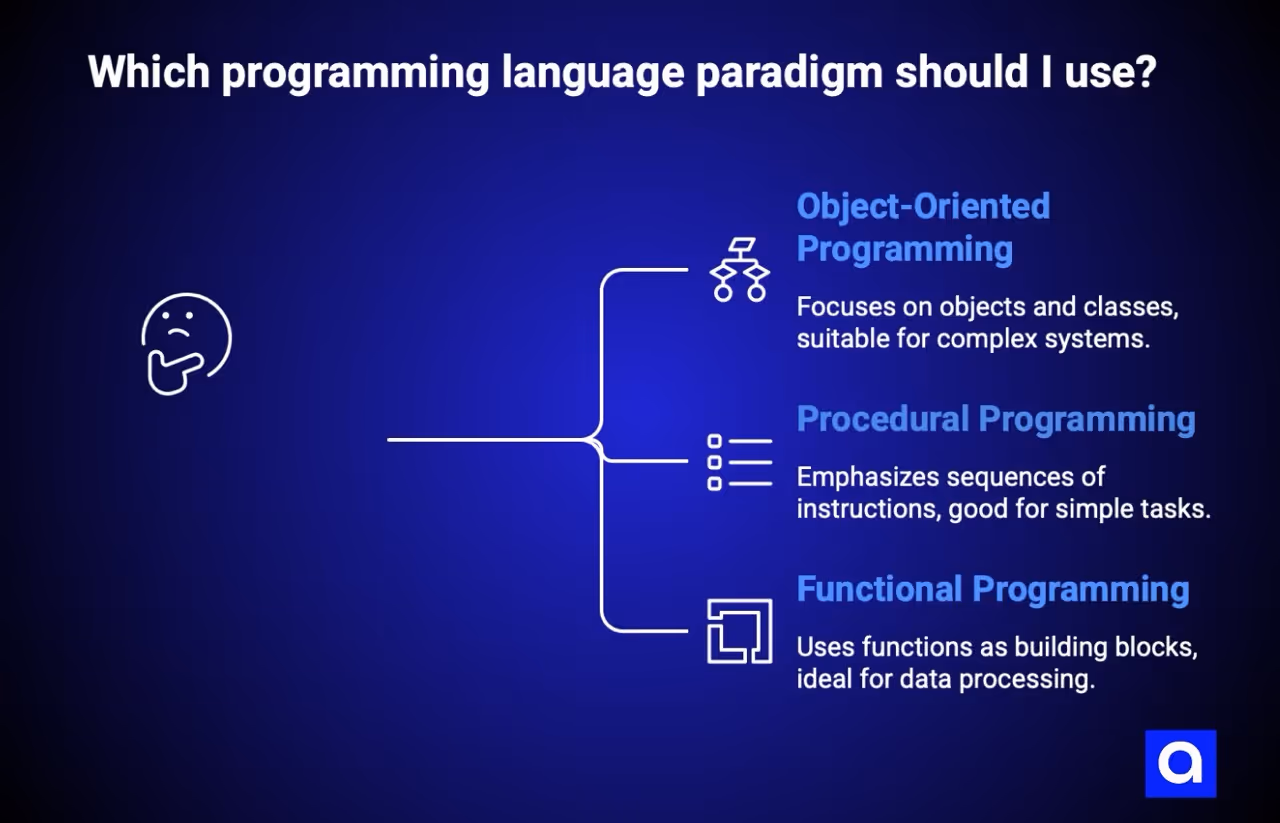 Which programming language paradigm should I use?

Object-Oriented Programming

Focuses on objects and classes, suitable for complex systems.

Procedural Programming

Emphasizes sequences of instructions, good for simple tasks.

Functional Programming

Uses functions as building blocks, ideal for data processing.

a